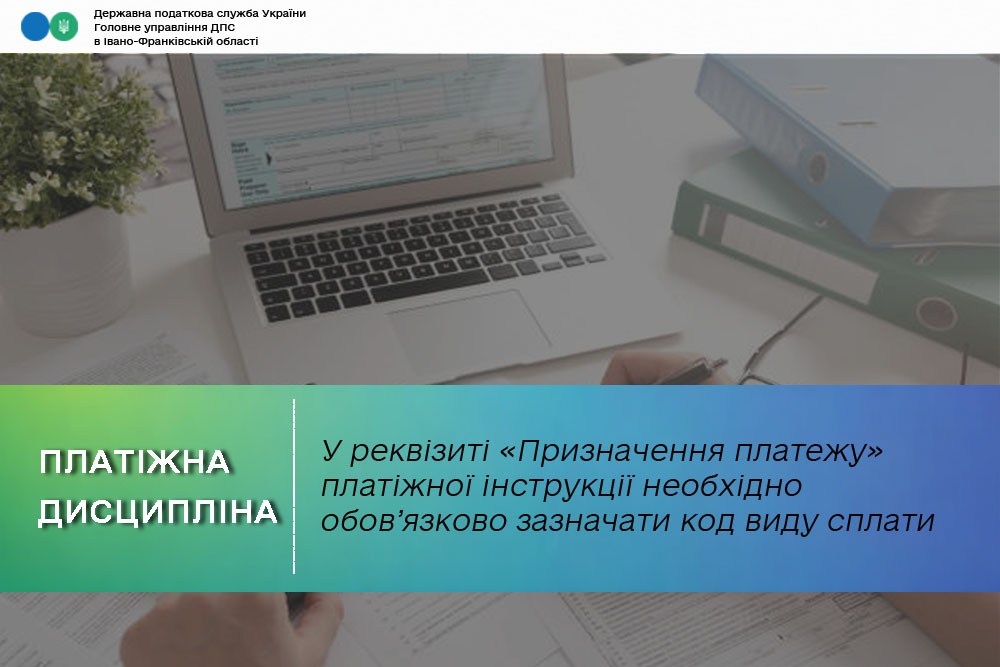 Державна податкова служба України
Головне управління ДПС
в Івано-Франківській області

ПЛАТІЖНА ДИСЦИПЛІНА

У реквізиті «Призначення платежу» платіжної інструкції необхідно обов'язково зазначати код виду сплати